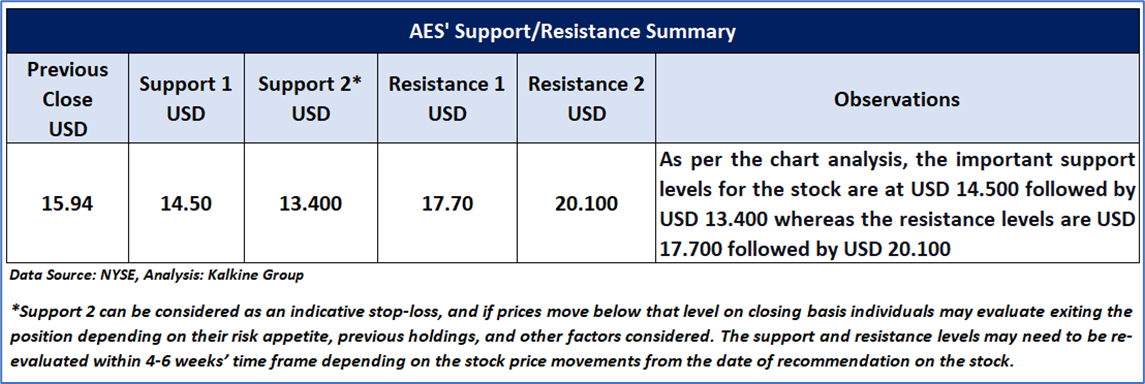 AES' Support/Resistance Summary

| Previous Close USD | Support 1 USD | Support 2* USD | Resistance 1 USD | Resistance 2 USD | Observations |
|---|---|---|---|---|---|
| 15.94 | 14.50 | 13.400 | 17.70 | 20.100 | As per the chart analysis, the important support levels for the stock are at USD 14.500 followed by USD 13.400 whereas the resistance levels are USD 17.700 followed by USD 20.100 |

Data Source: NYSE, Analysis: Kalkine Group

*Support 2 can be considered as an indicative stop-loss, and if prices move below that level on closing basis individuals may evaluate exiting the position depending on their risk appetite, previous holdings, and other factors considered. The support and resistance levels may need to be re-evaluated within 4-6 weeks' time frame depending on the stock price movements from the date of recommendation on the stock.